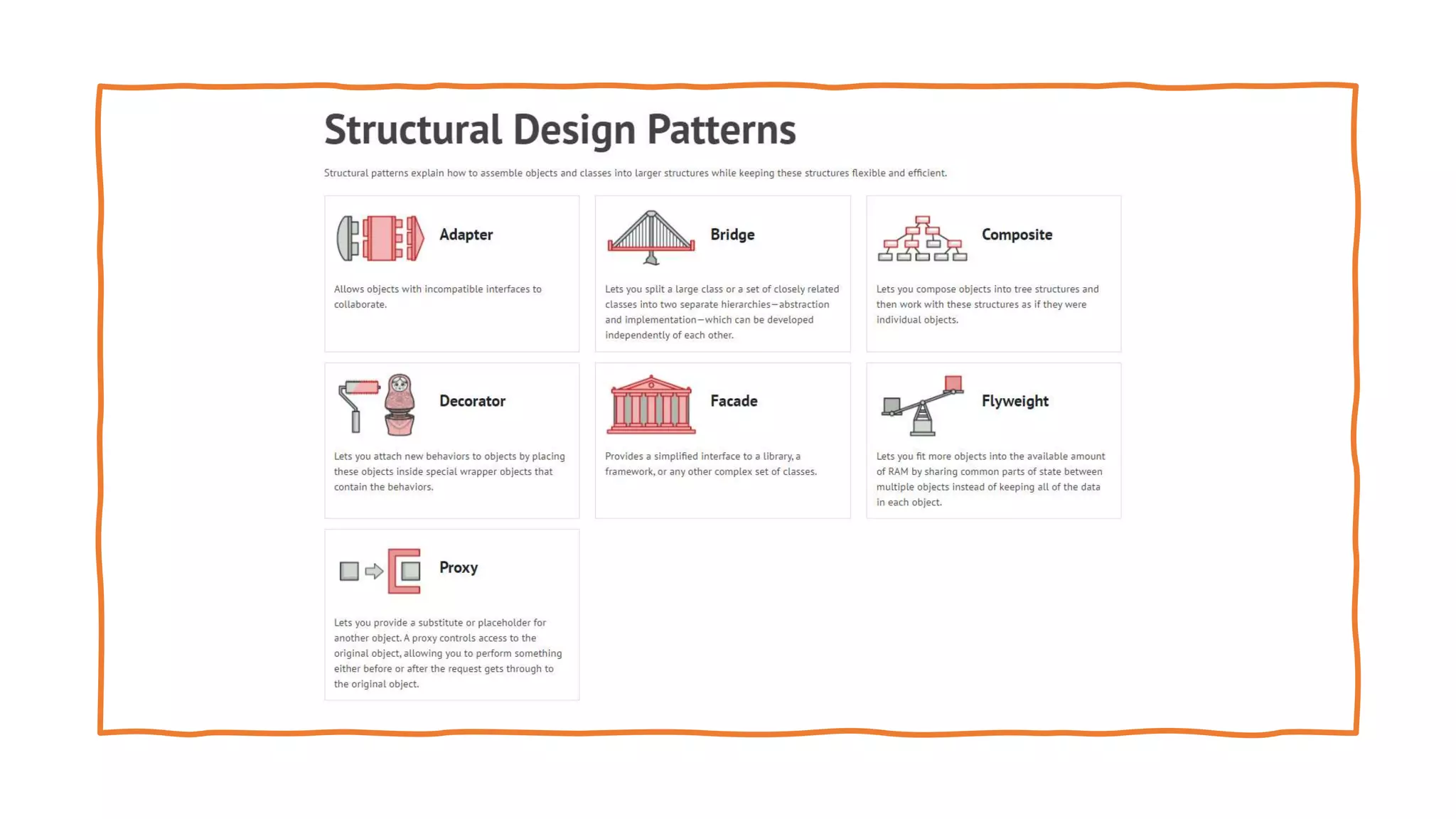 Structural Design Patterns

Structural patterns explain how to assemble objects and classes into larger structures while keeping these structures flexible and efficient.

Adapter

Allows objects with incompatible interfaces to collaborate.

Bridge

Lets you split a large class or a set of closely related classes into two separate hierarchies—abstraction and implementation—which can be developed independently of each other.

Composite

Lets you compose objects into tree structures and then work with these structures as if they were individual objects.

Decorator

Lets you attach new behaviors to objects by placing these objects inside special wrapper objects that contain the behaviors.

Facade

Provides a simplified interface to a library, a framework, or any other complex set of classes.

Flyweight

Lets you fit more objects into the available amount of RAM by sharing common parts of state between multiple objects instead of keeping all of the data in each object.

Proxy

Lets you provide a substitute or placeholder for another object. A proxy controls access to the original object, allowing you to perform something either before or after the request gets through to the original object.